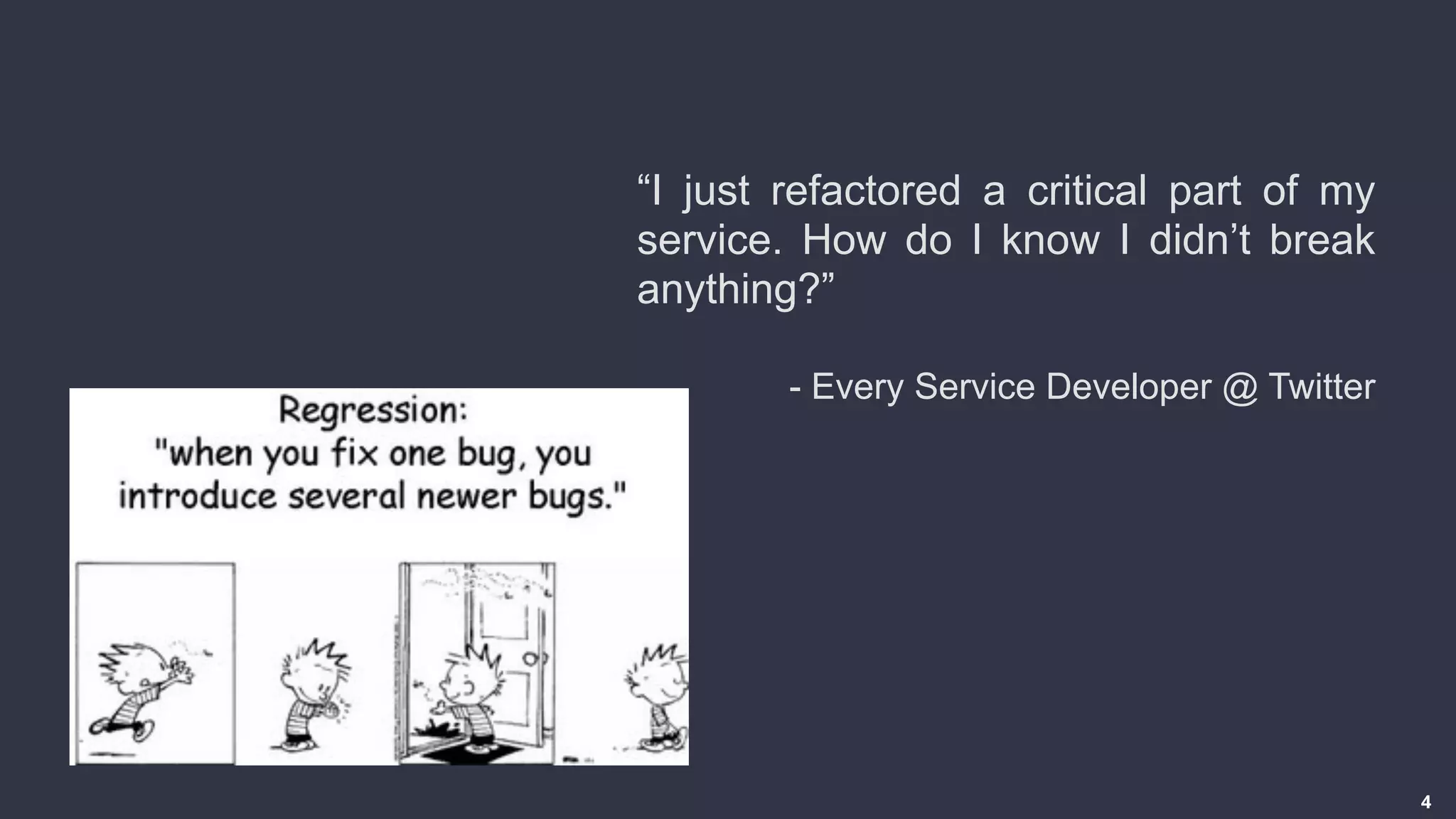 “I just refactored a critical part of my service. How do I know I didn’t break anything?”

- Every Service Developer @ Twitter

Regression:
"when you fix one bug, you introduce several newer bugs."

4